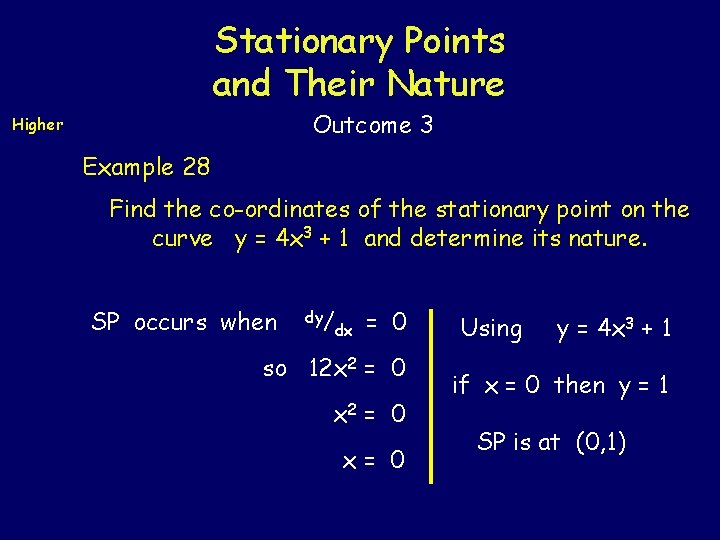 Stationary Points and Their Nature

Higher

Outcome 3

Example 28

Find the co-ordinates of the stationary point on the curve $y = 4x^3 + 1$ and determine its nature.

SP occurs when $^{dy}/_{dx} = 0$

so $12x^2 = 0$

$x^2 = 0$

$x = 0$

Using $y = 4x^3 + 1$

if $x = 0$ then $y = 1$

SP is at $(0,1)$